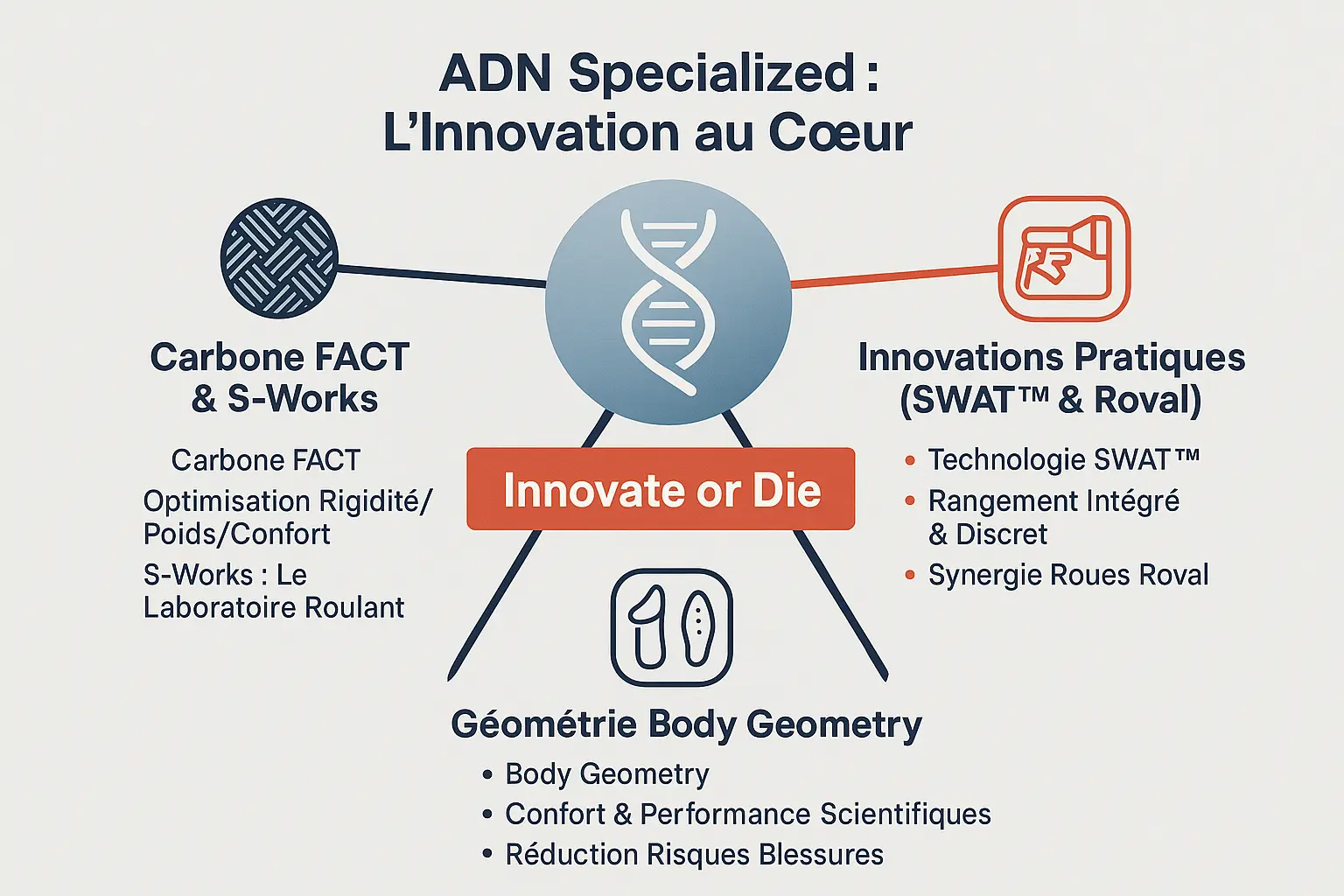 ADN Specialized :
L'Innovation au Cœur

Carbone FACT
& S-Works

Carbone FACT

Optimisation Rigidité/
Poids/Confort

S-Works : Le
Laboratoire Roulant

Innovate or Die

Innovations Pratiques
(SWAT™ & Roval)

• Technologie SWAT™
• Rangement Intégré & Discret
• Synergie Roues Roval

Géométrie Body Geometry

• Body Geometry
• Confort & Performance Scientifiques
• Réduction Risques Blessures